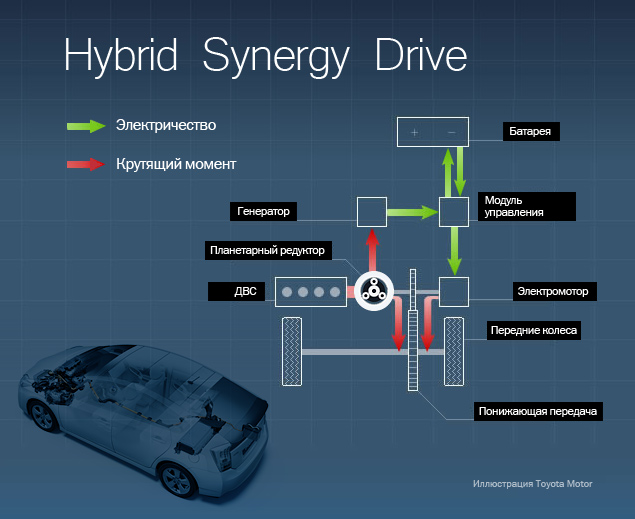 Hybrid Synergy Drive

Электричество

Крутящий момент

+ −

Батарея

Генератор

Модуль управления

Планетарный редуктор

ДВС

Электромотор

Передние колеса

Понижающая передача

Иллюстрация Toyota Motor